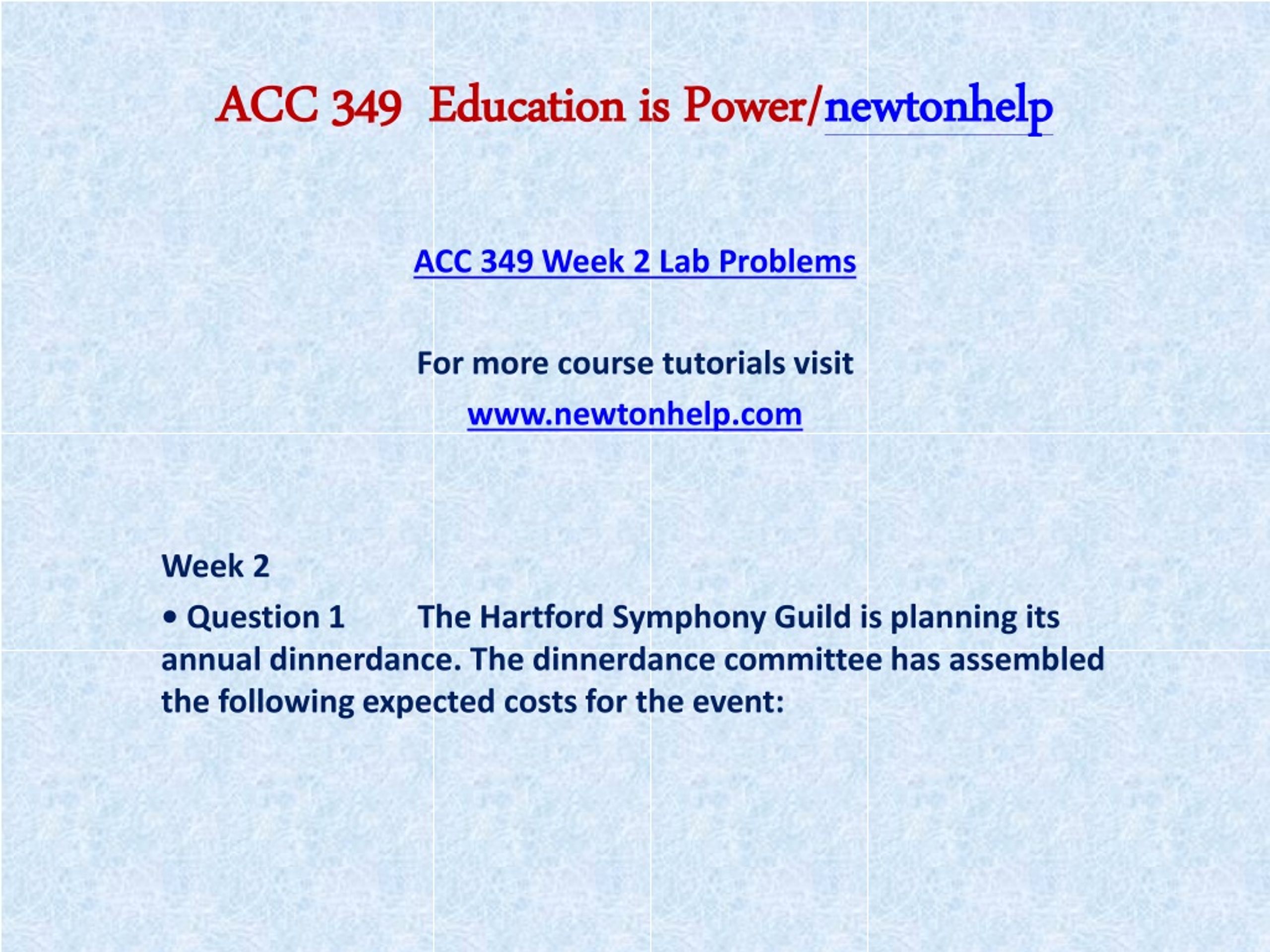 ACC 349 Education is Power/newtonhelp

ACC 349 Week 2 Lab Problems

For more course tutorials visit

www.newtonhelp.com

Week 2

• Question 1 The Hartford Symphony Guild is planning its annual dinnerdance. The dinnerdance committee has assembled the following expected costs for the event: